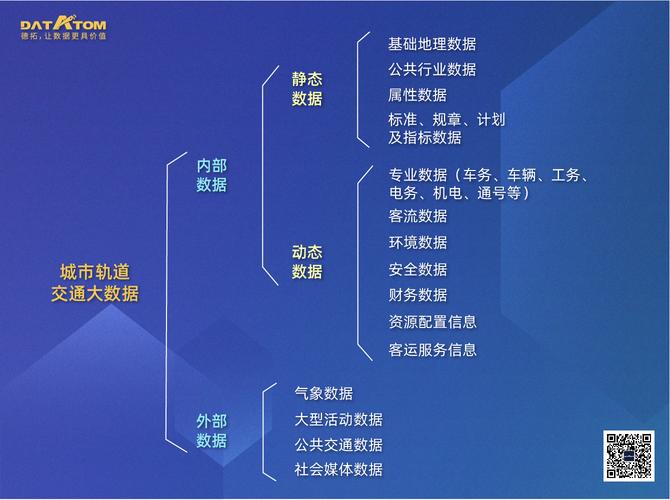 DATATOM
德拓，让数据更具价值

城市轨道交通大数据

内部数据

静态数据

基础地理数据
公共行业数据
属性数据
标准、规章、计划及指标数据

动态数据

专业数据（车务、车辆、工务、电务、机电、通号等）
客流数据
环境数据
安全数据
财务数据
资源配置信息
客运服务信息

外部数据

气象数据
大型活动数据
公共交通数据
社会媒体数据